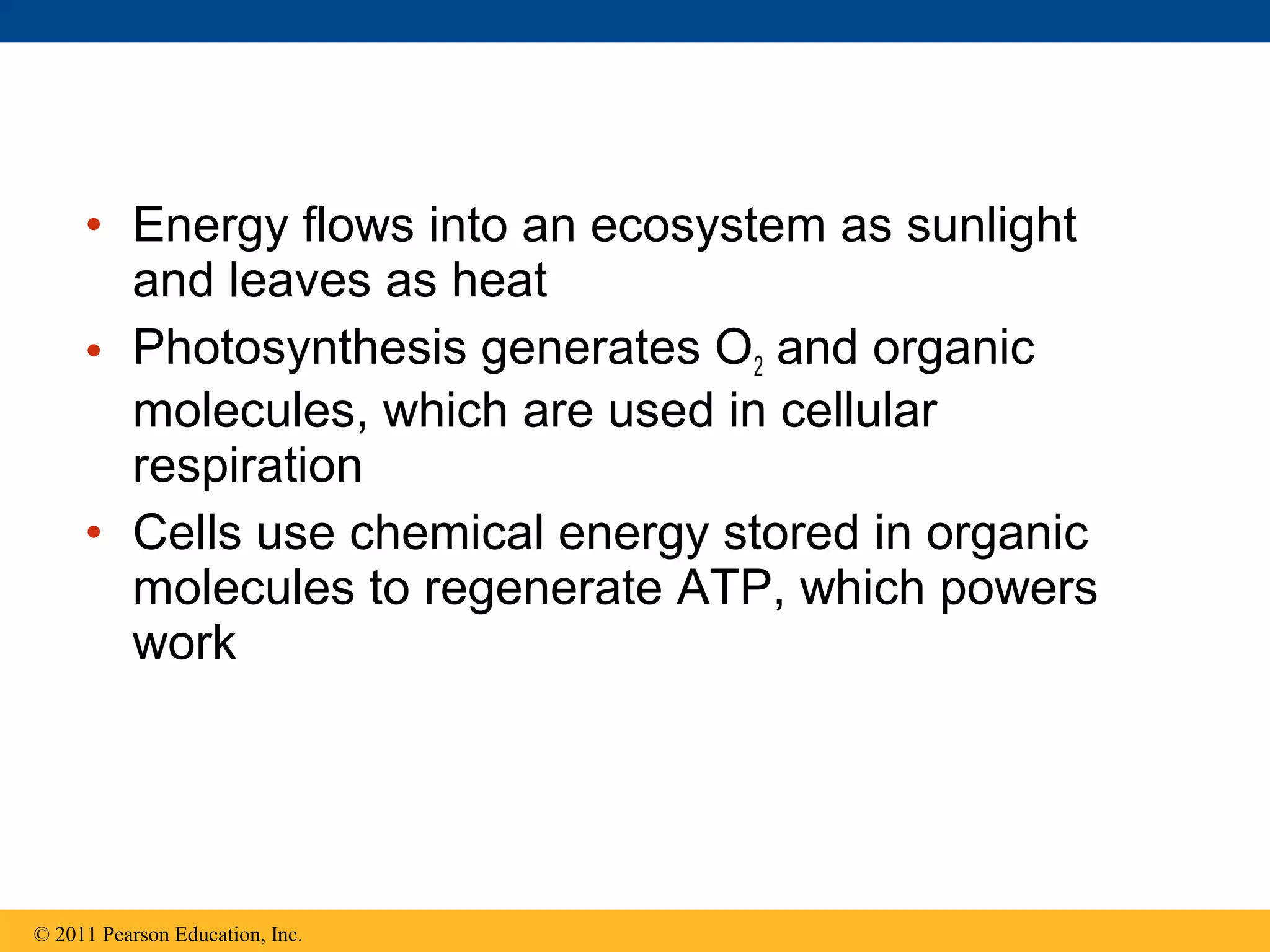 • Energy flows into an ecosystem as sunlight and leaves as heat

• Photosynthesis generates $O_2$ and organic molecules, which are used in cellular respiration

• Cells use chemical energy stored in organic molecules to regenerate ATP, which powers work

© 2011 Pearson Education, Inc.